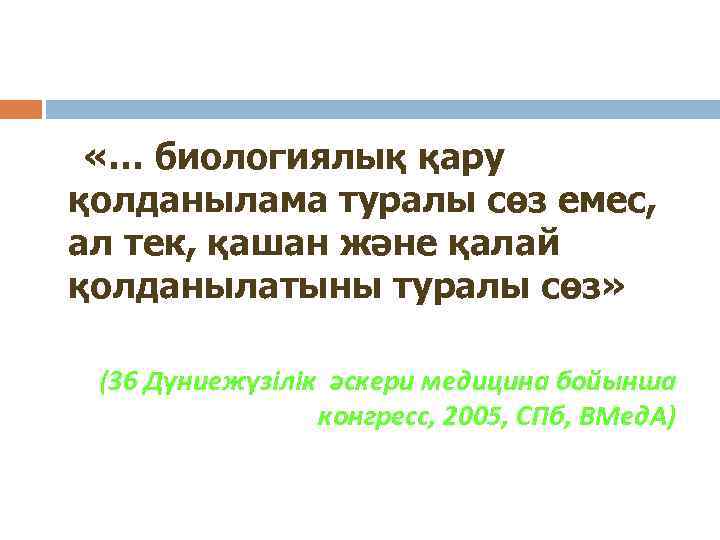 «... биологиялық қару қолданылама туралы сөз емес, ал тек, қашан және қалай қолданылатыны туралы сөз»

(36 Дүниежүзілік әскери медицина бойынша конгресс, 2005, СПб, ВМедА)